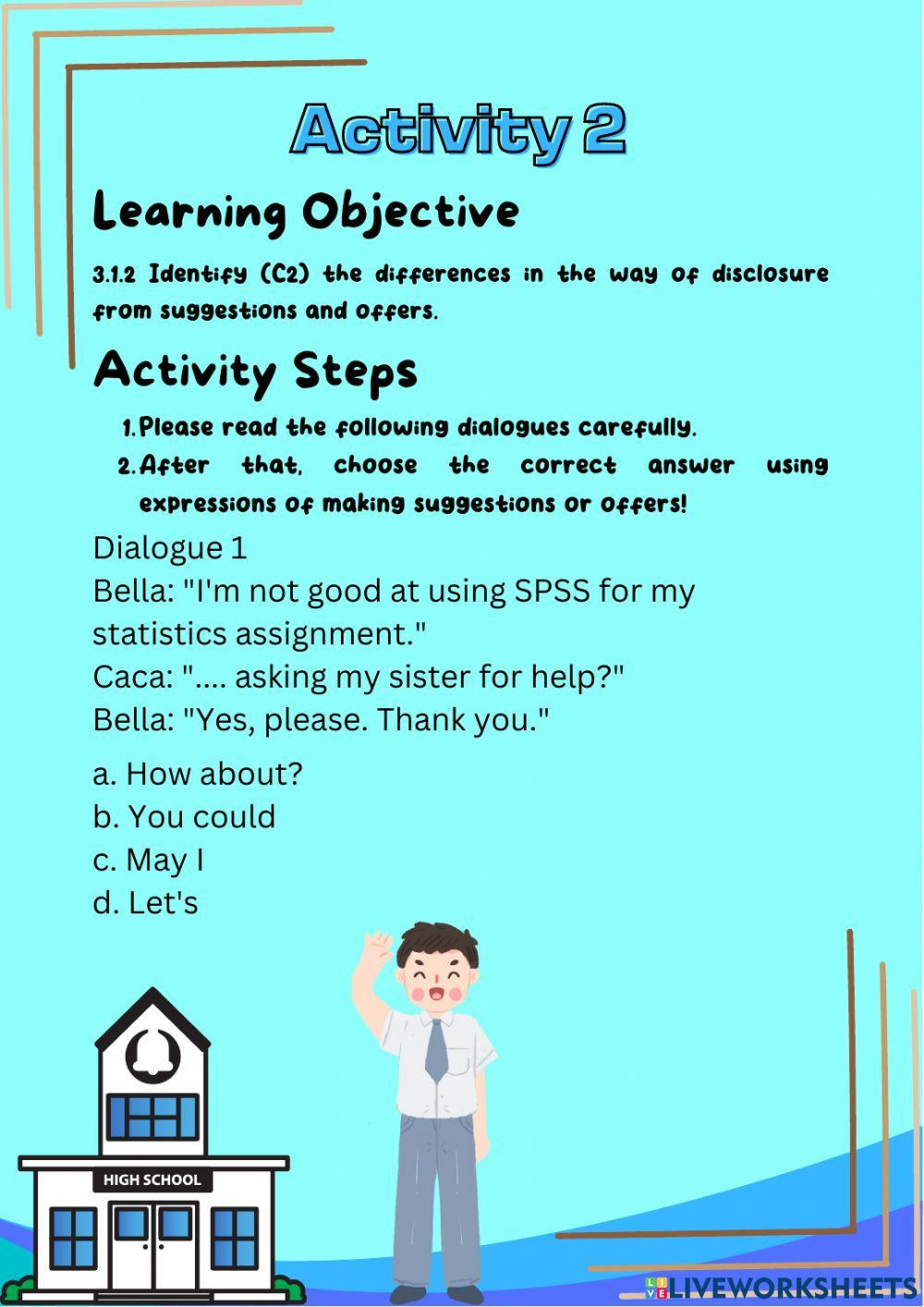 Activity 2

Learning Objective

3.1.2 Identify (C2) the differences in the way of disclosure from suggestions and offers.

Activity Steps

1. Please read the following dialogues carefully.
2. After that, choose the correct answer using expressions of making suggestions or offers!

Dialogue 1
Bella: "I'm not good at using SPSS for my statistics assignment."
Caca: ".... asking my sister for help?"
Bella: "Yes, please. Thank you."

a. How about?
b. You could
c. May I
d. Let's

HIGH SCHOOL

LIVEWORKSHEETS